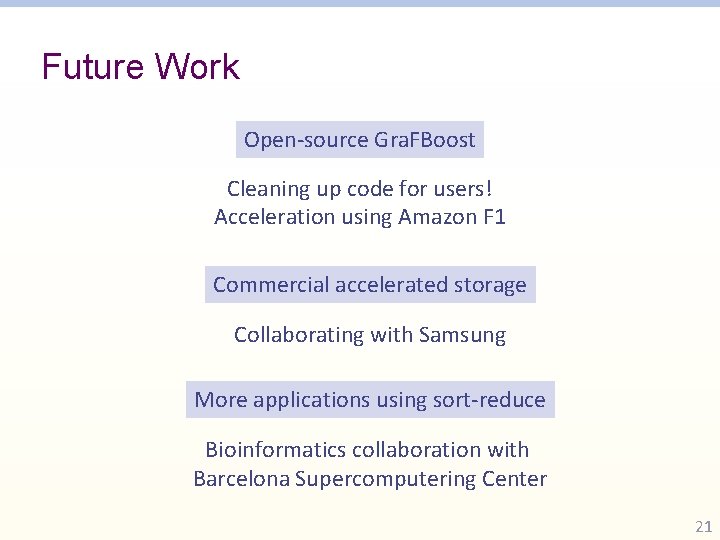 Future Work

Open-source GraFBoost

Cleaning up code for users!
Acceleration using Amazon F1

Commercial accelerated storage

Collaborating with Samsung

More applications using sort-reduce

Bioinformatics collaboration with
Barcelona Supercomputering Center

21